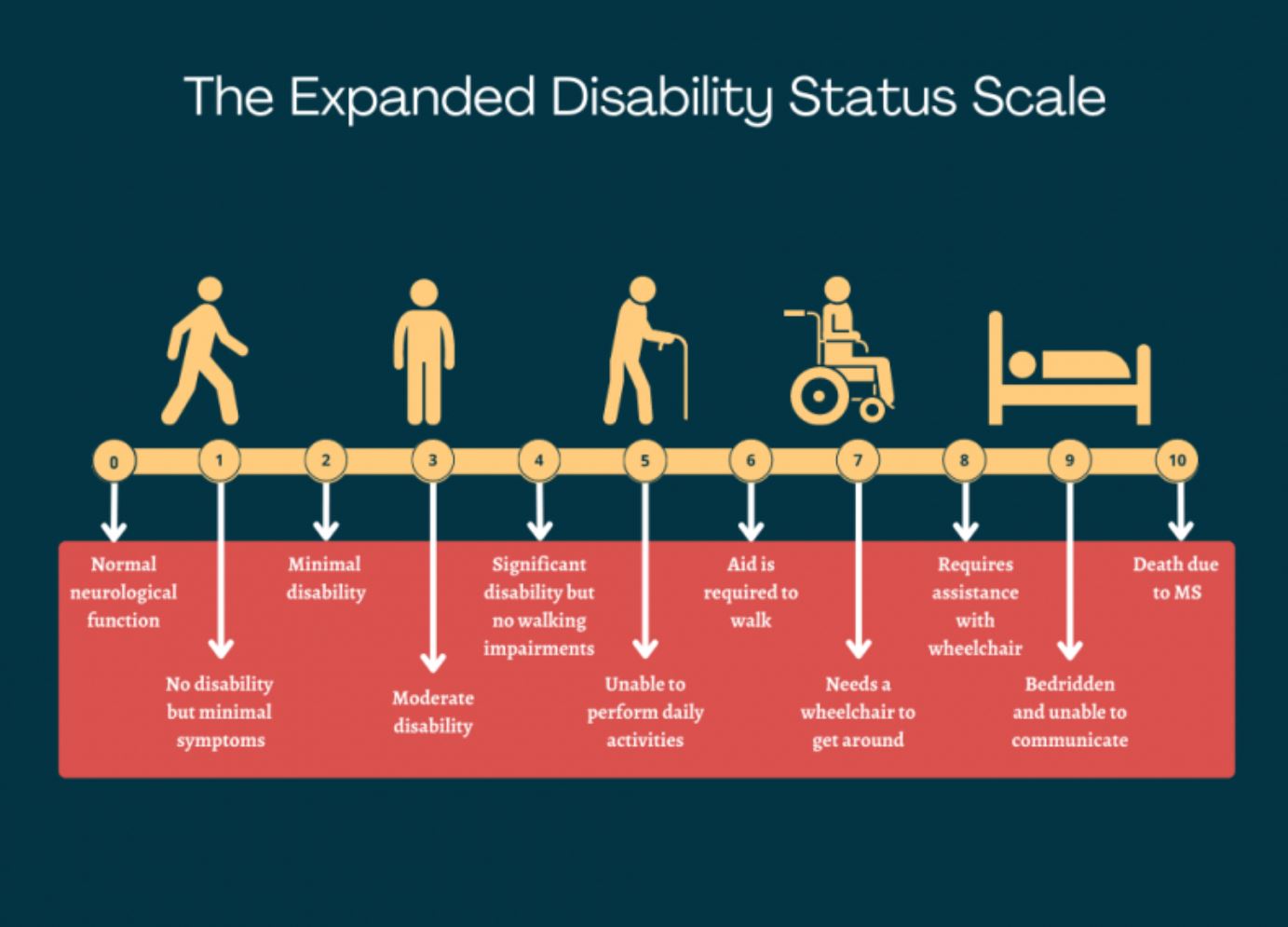 The Expanded Disability Status Scale

0 1 2 3 4 5 6 7 8 9 10

Normal neurological function

No disability but minimal symptoms

Minimal disability

Moderate disability

Significant disability but no walking impairments

Unable to perform daily activities

Aid is required to walk

Needs a wheelchair to get around

Requires assistance with wheelchair

Bedridden and unable to communicate

Death due to MS